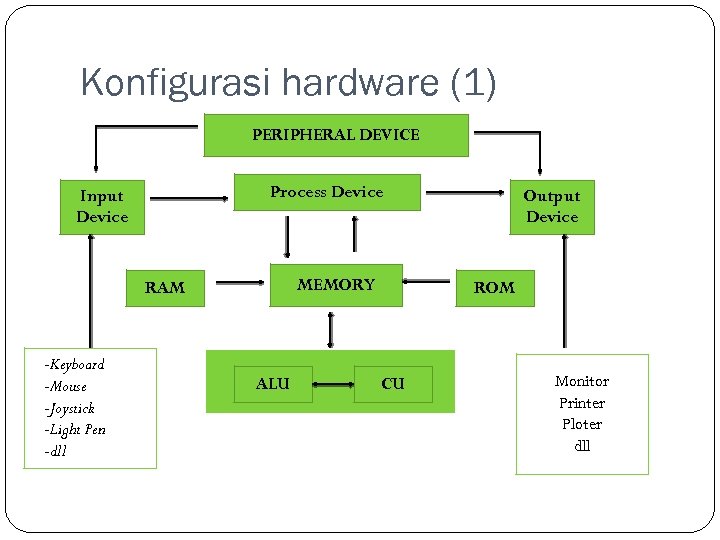 Konfigurasi hardware (1)

PERIPHERAL DEVICE

Input Device

Process Device

Output Device

RAM

MEMORY

ROM

ALU

CU

-Keyboard
-Mouse
-Joystick
-Light Pen
-dll

Monitor
Printer
Ploter
dll